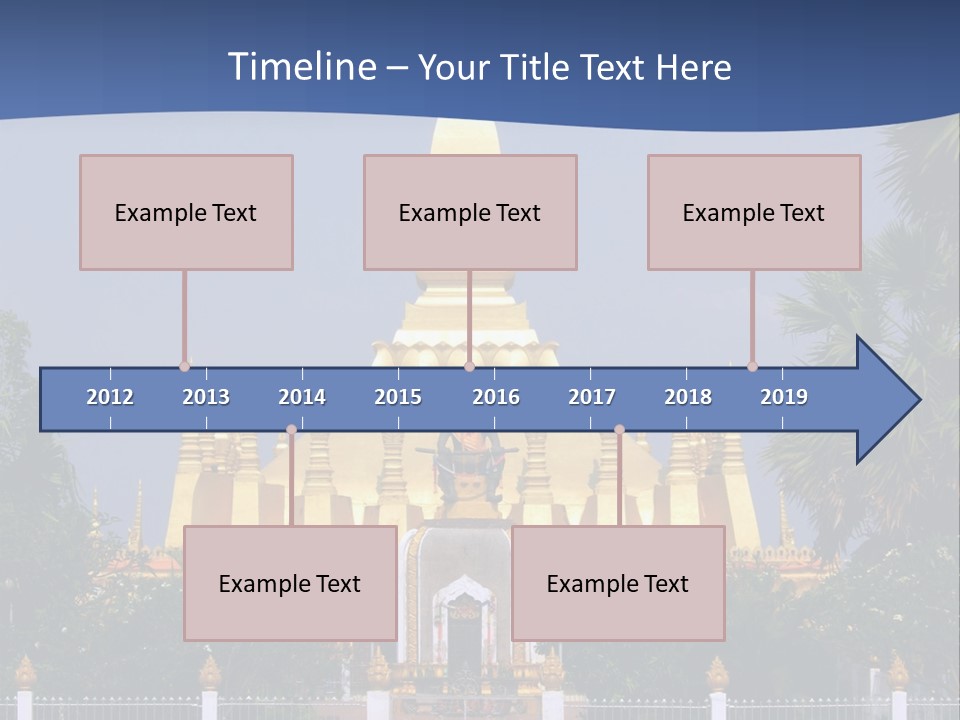 Timeline – Your Title Text Here

Example Text

Example Text

Example Text

2012 2013 2014 2015 2016 2017 2018 2019

Example Text

Example Text